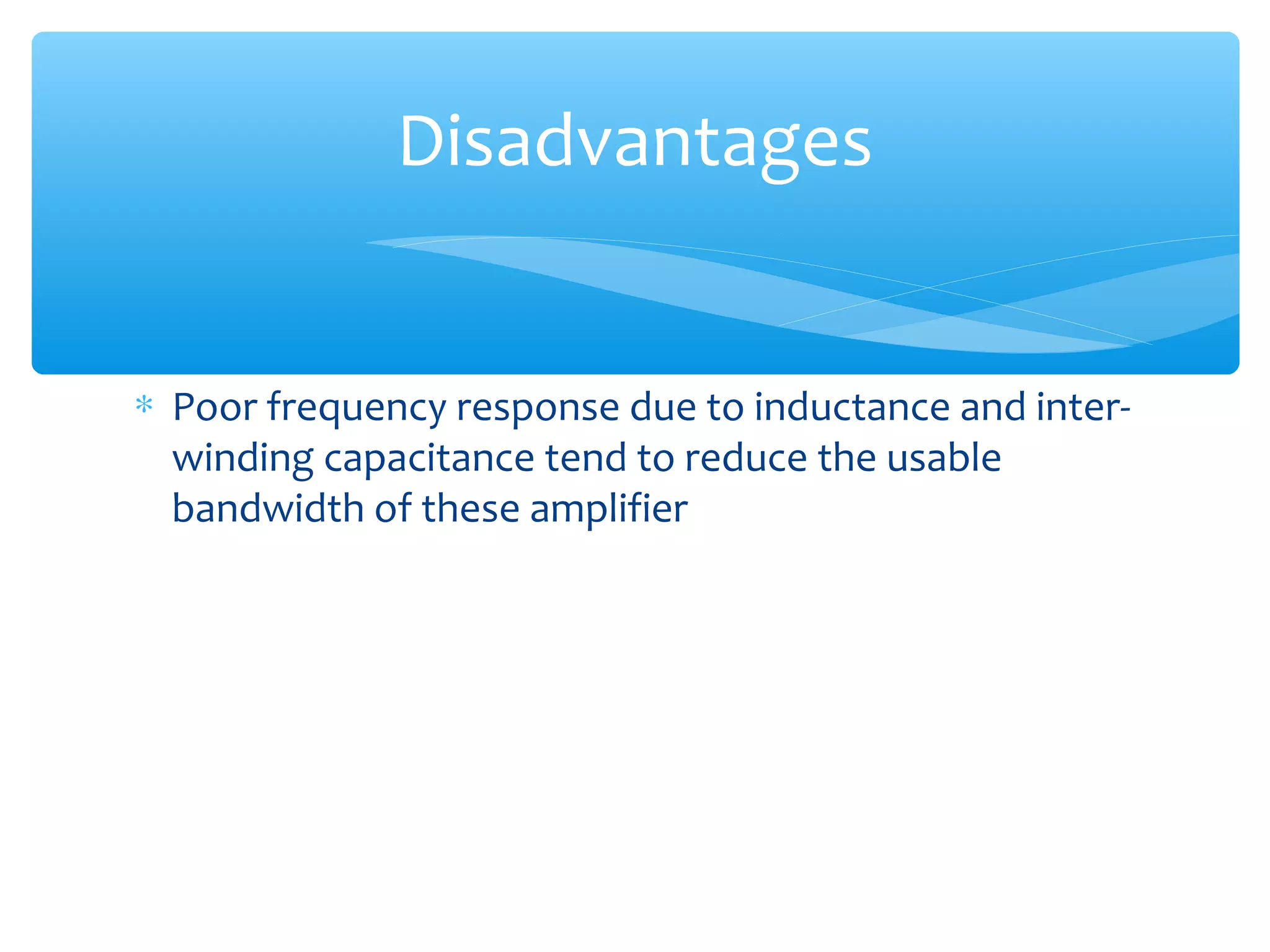 Disadvantages

* Poor frequency response due to inductance and inter-winding capacitance tend to reduce the usable bandwidth of these amplifier